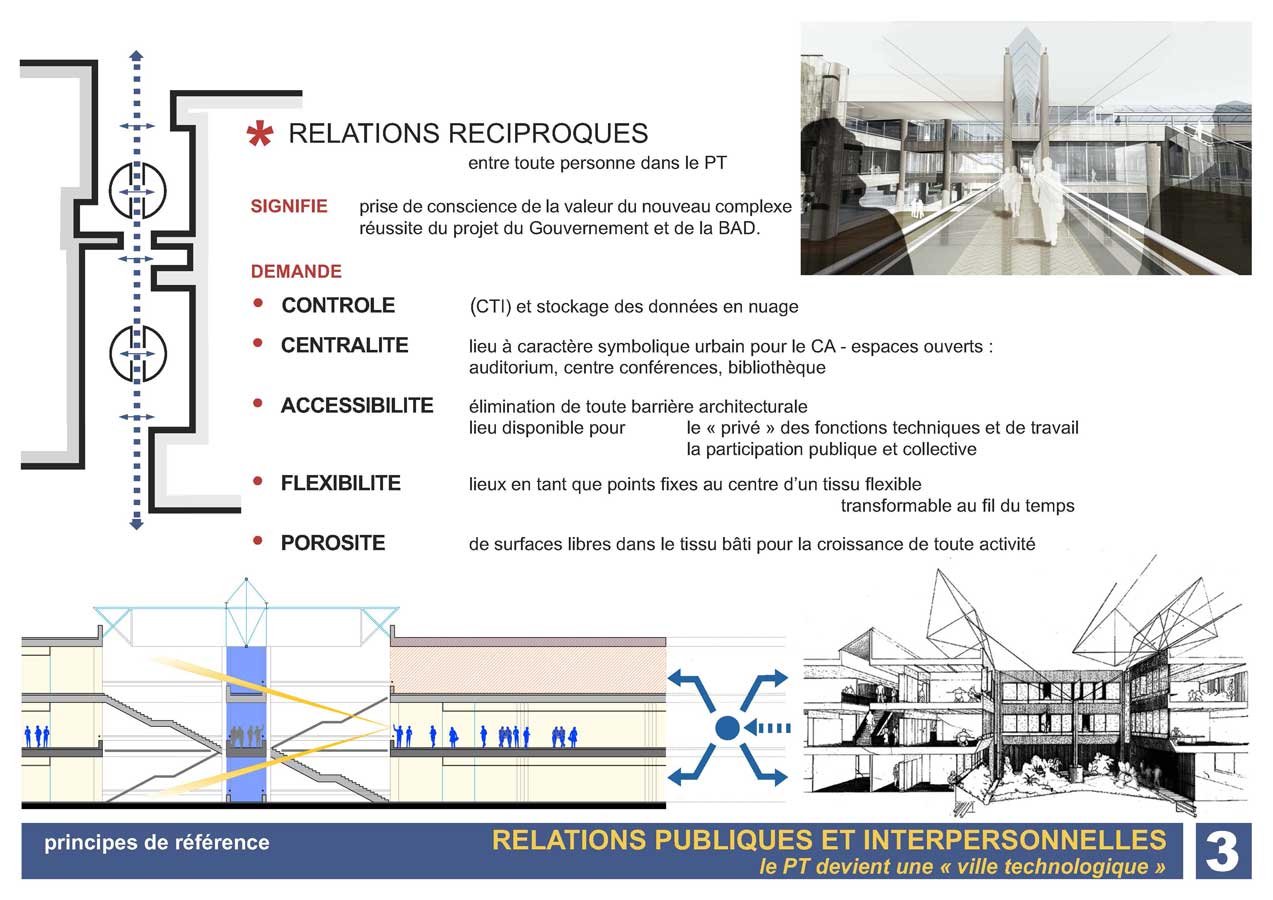 * RELATIONS RECIPROQUES
entre toute personne dans le PT

SIGNIFIE prise de conscience de la valeur du nouveau complexe
réussite du projet du Gouvernement et de la BAD.

DEMANDE

• CONTROLE (CTI) et stockage des données en nuage

• CENTRALITE lieu à caractère symbolique urbain pour le CA - espaces ouverts : auditorium, centre conférences, bibliothèque

• ACCESSIBILITE élimination de toute barrière architecturale
lieu disponible pour le « privé » des fonctions techniques et de travail
la participation publique et collective

• FLEXIBILITE lieux en tant que points fixes au centre d'un tissu flexible transformable au fil du temps

• POROSITE de surfaces libres dans le tissu bâti pour la croissance de toute activité

principes de référence

RELATIONS PUBLIQUES ET INTERPERSONNELLES
le PT devient une « ville technologique »

3